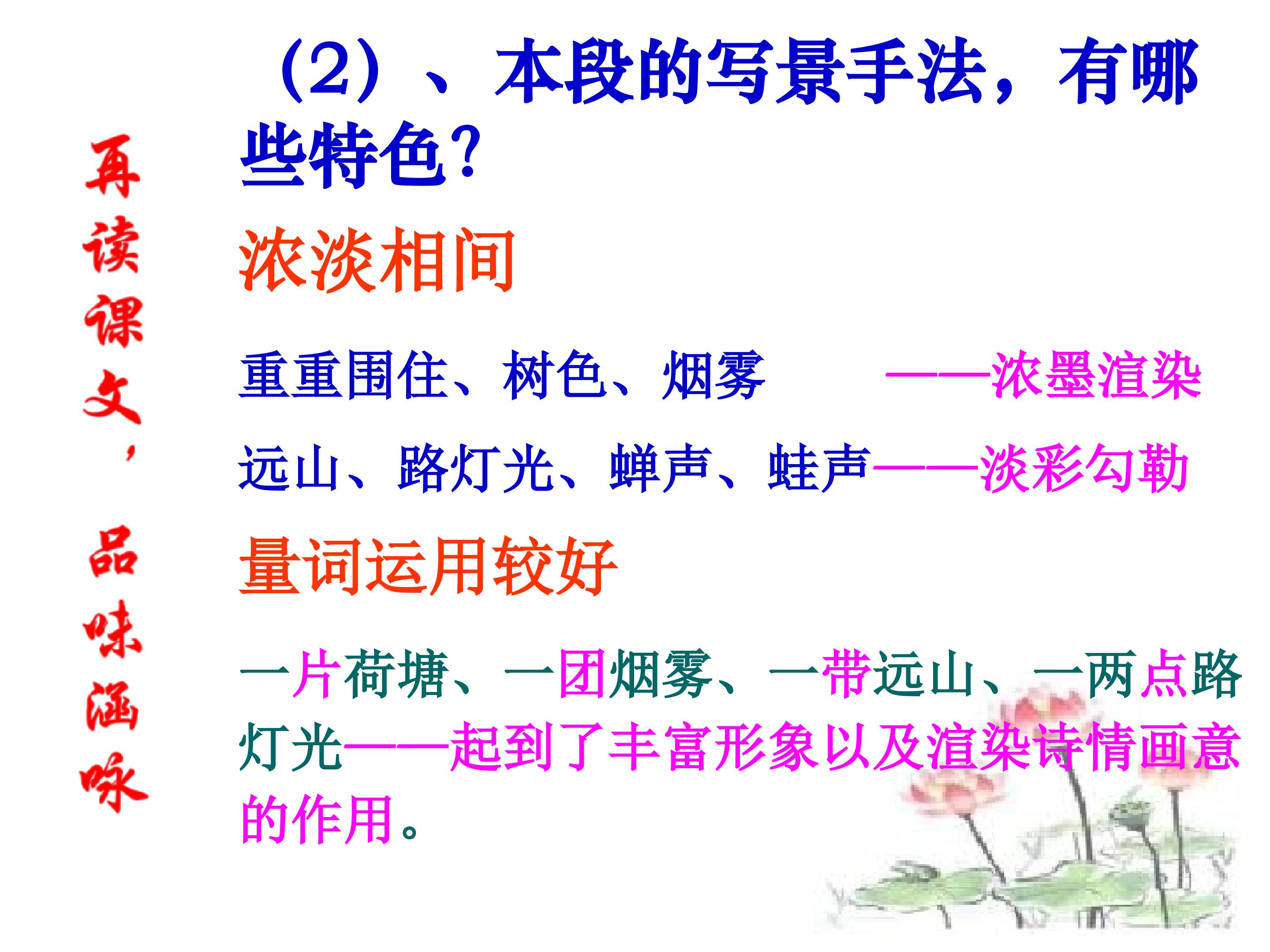 再读课文，品味涵咏

（2）、本段的写景手法，有哪些特色？

浓淡相间

重重围住、树色、烟雾 ——浓墨渲染

远山、路灯光、蝉声、蛙声——淡彩勾勒

量词运用较好

一片荷塘、一团烟雾、一带远山、一两点路灯光——起到了丰富形象以及渲染诗情画意的作用。